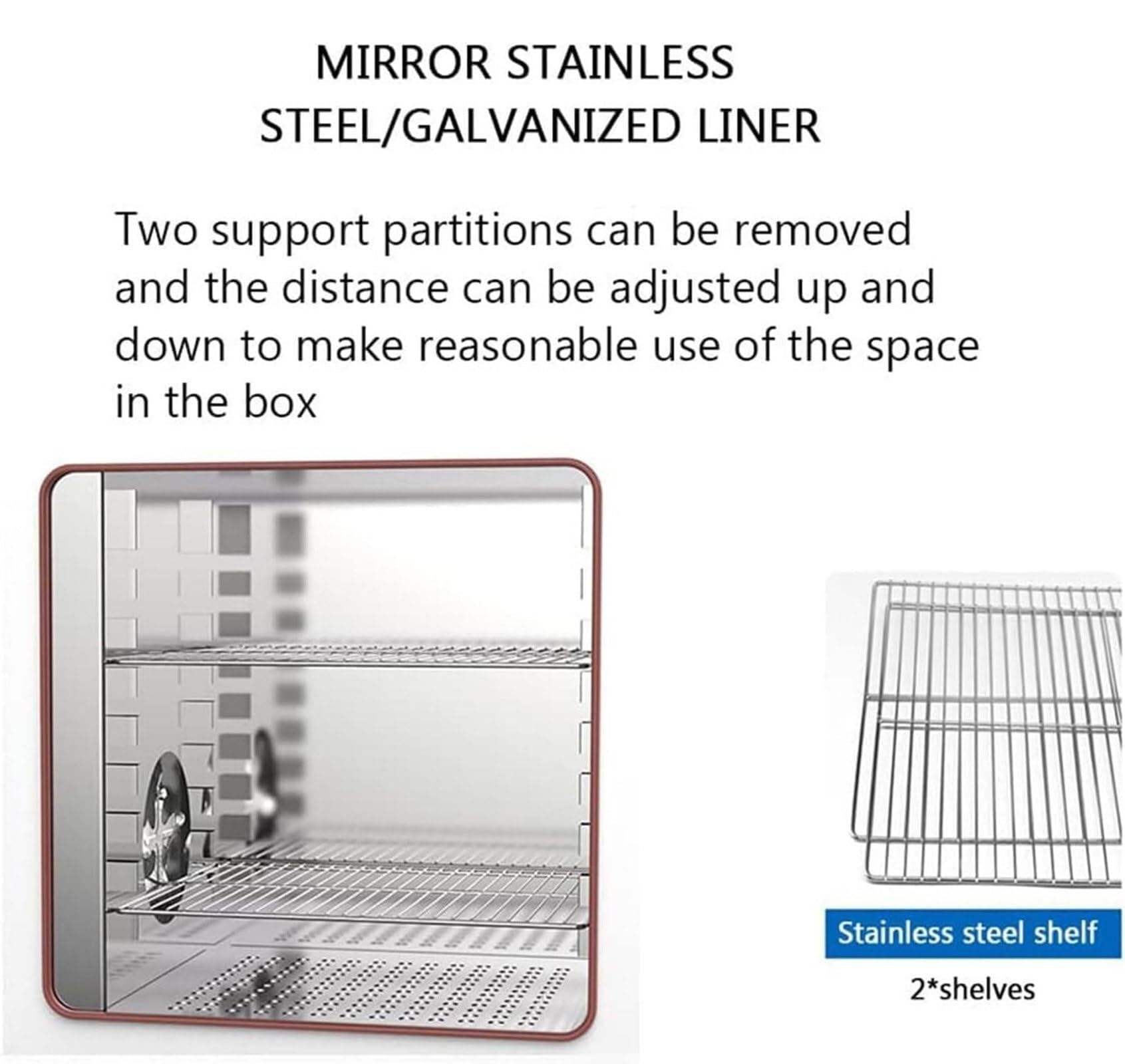 MIRROR STAINLESS STEEL/GALVANIZED LINER

Two support partitions can be removed and the distance can be adjusted up and down to make reasonable use of the space in the box

Stainless steel shelf

2*shelves